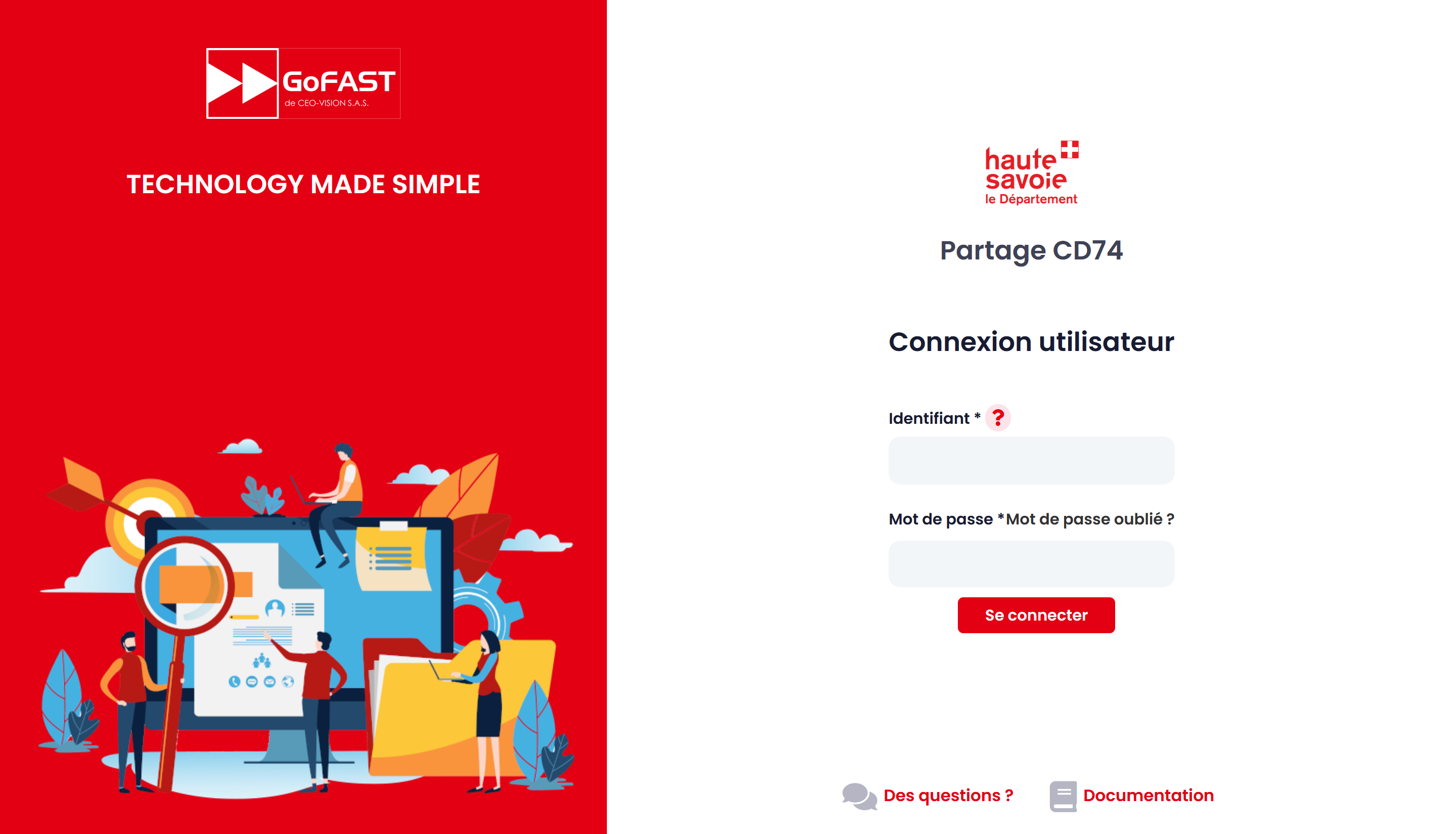 GoFAST
de CEO-VISION S.A.S.

TECHNOLOGY MADE SIMPLE

haute savoie
le Département

Partage CD74

Connexion utilisateur

Identifiant * ?

Mot de passe * Mot de passe oublié ?

Se connecter

Des questions ?

Documentation